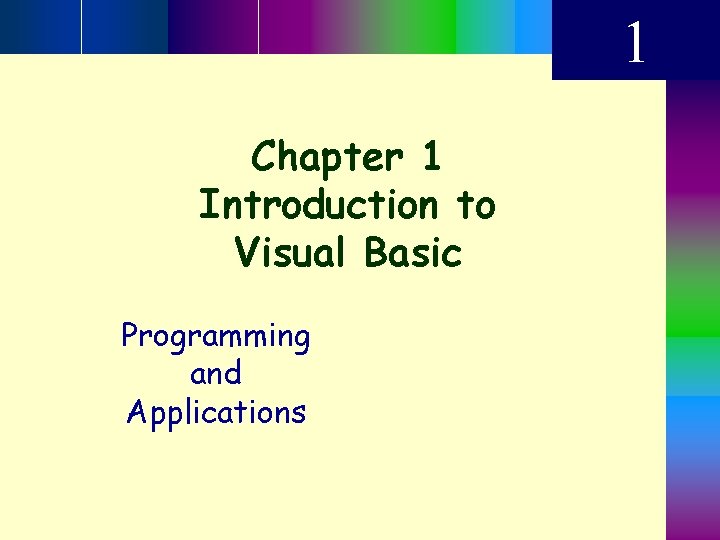 1

Chapter 1
Introduction to
Visual Basic

Programming
and
Applications